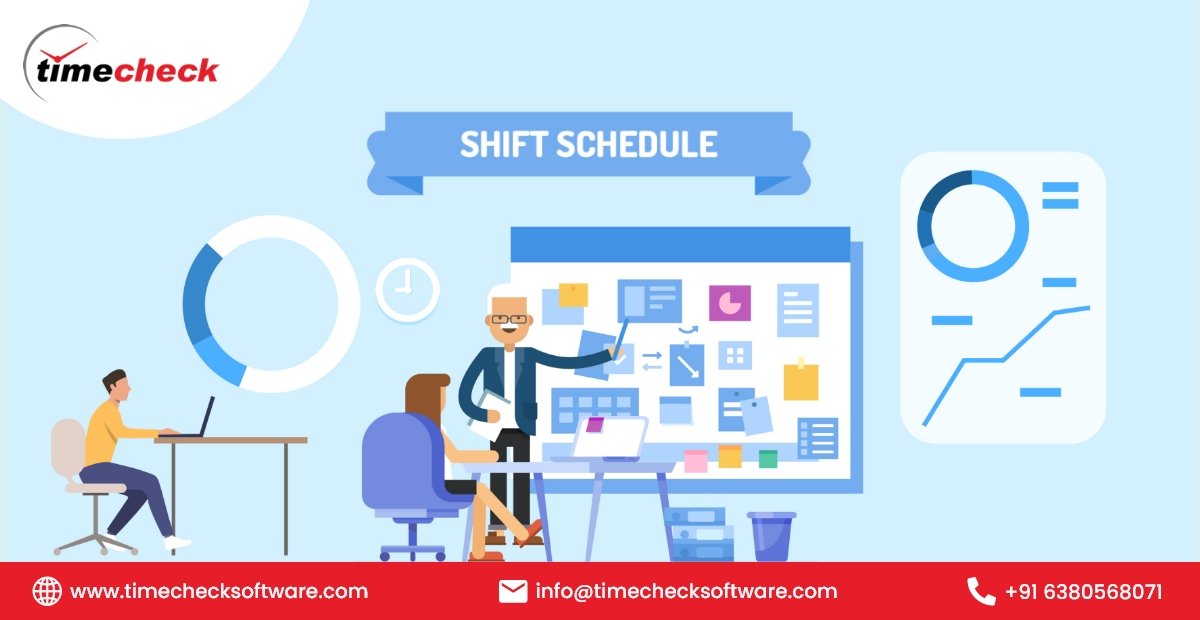 timecheck

SHIFT SCHEDULE

www.timechecksoftware.com info@timechecksoftware.com +91 6380568071